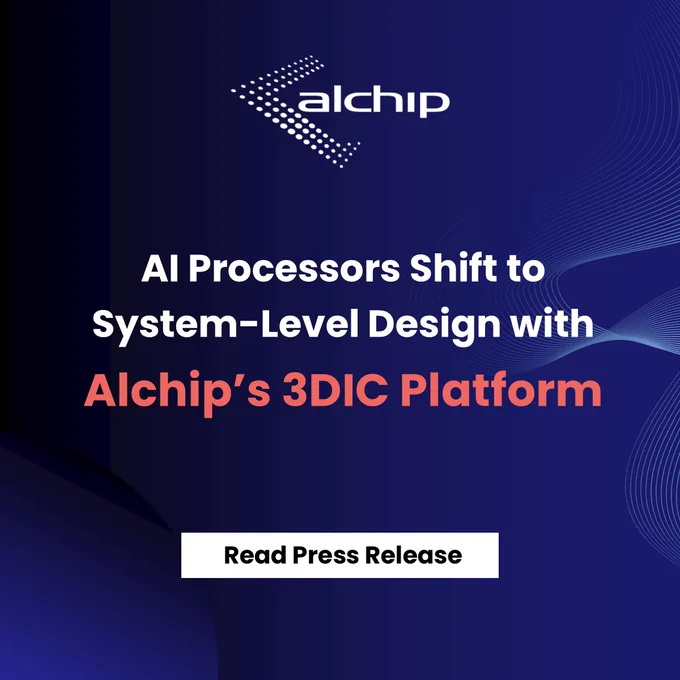 alchip

AI Processors Shift to System-Level Design with Alchip's 3DIC Platform

Read Press Release